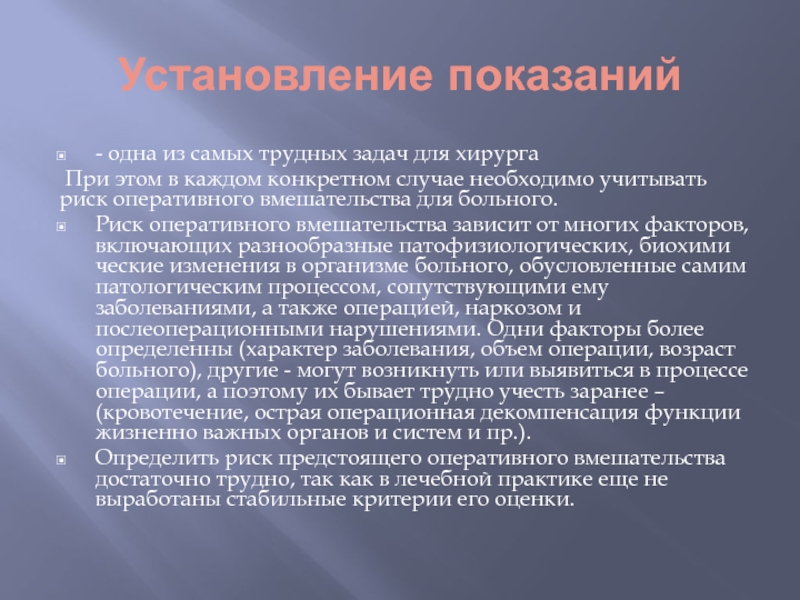 Установление показаний

- одна из самых трудных задач для хирурга

При этом в каждом конкретном случае необходимо учитывать риск оперативного вмешательства для больного.

Риск оперативного вмешательства зависит от многих факторов, включающих разнообразные патофизиологических, биохими ческие изменения в организме больного, обусловленные самим патологическим процессом, сопутствующими ему заболеваниями, а также операцией, наркозом и послеоперационными нарушениями. Одни факторы более определенны (характер заболевания, объем операции, возраст больного), другие - могут возникнуть или выявиться в процессе операции, а поэтому их бывает трудно учесть заранее – (кровотечение, острая операционная декомпенсация функции жизненно важных органов и систем и пр.).

Определить риск предстоящего оперативного вмешательства достаточно трудно, так как в лечебной практике еще не выработаны стабильные критерии его оценки.